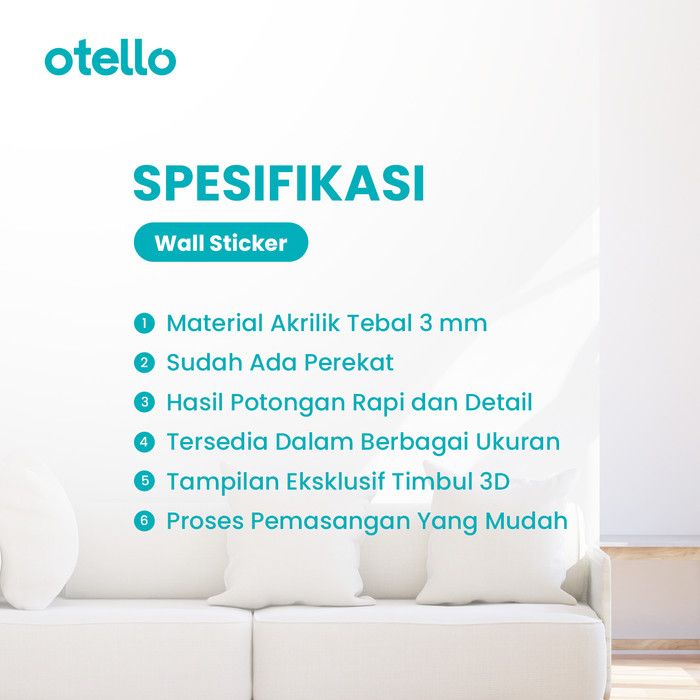 otello

SPESIFIKASI

Wall Sticker

1 Material Akrilik Tebal 3 mm
2 Sudah Ada Perekat
3 Hasil Potongan Rapi dan Detail
4 Tersedia Dalam Berbagai Ukuran
5 Tampilan Eksklusif Timbul 3D
6 Proses Pemasangan Yang Mudah